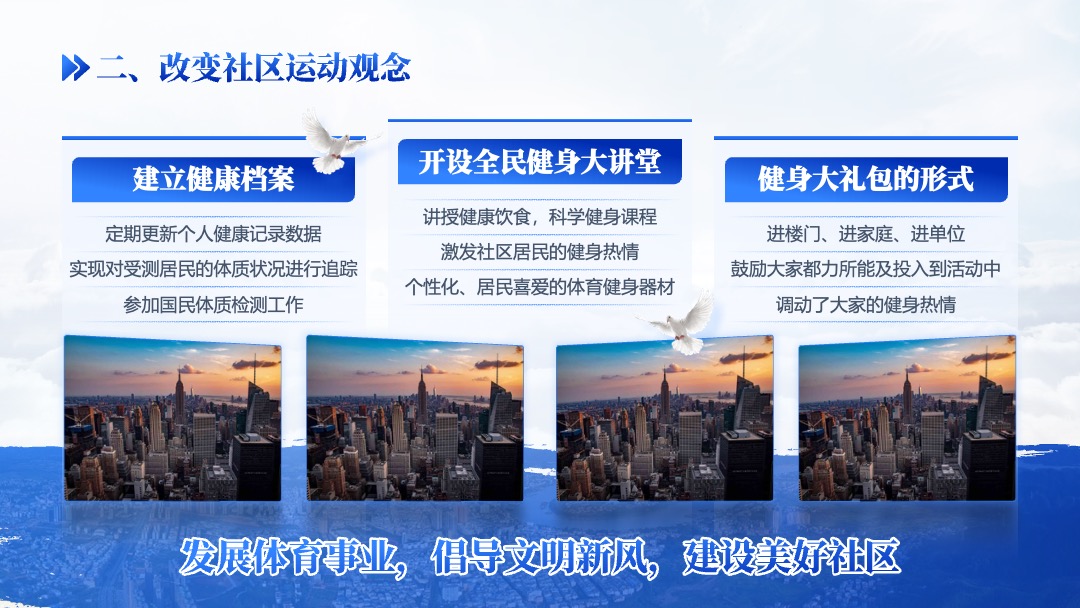 二、改变社区运动观念

建立健康档案

定期更新个人健康记录数据

实现对受测居民的体质状况进行追踪

参加国民体质检测工作

开设全民健身大讲堂

讲授健康饮食，科学健身课程

激发社区居民的健身热情

个性化、居民喜爱的体育健身器材

健身大礼包的形式

进楼门、进家庭、进单位

鼓励大家都力所能及投入到活动中

调动了大家的健身热情

发展体育事业，倡导文明新风，建设美好社区